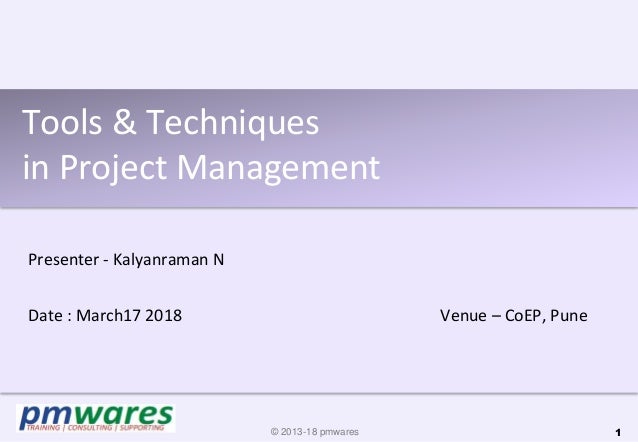 Tools & Techniques
in Project Management

Presenter - Kalyanraman N

Date : March17 2018

Venue – CoEP, Pune

pmwares
TRAINING | CONSULTING | SUPPORTING

© 2013-18 pmwares

1